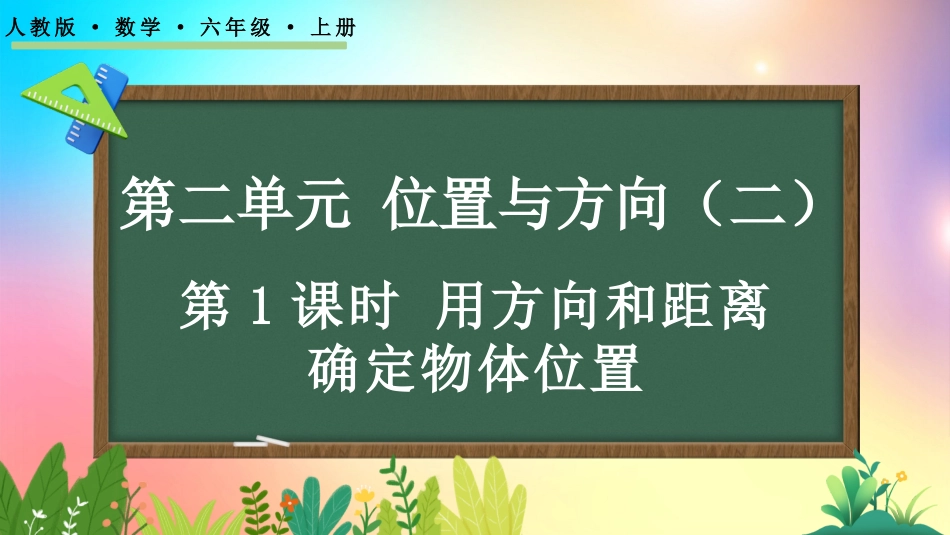 人教版 · 数学 · 六年级 · 上册

第二单元 位置与方向（二）

第 1 课时 用方向和距离确定物体位置